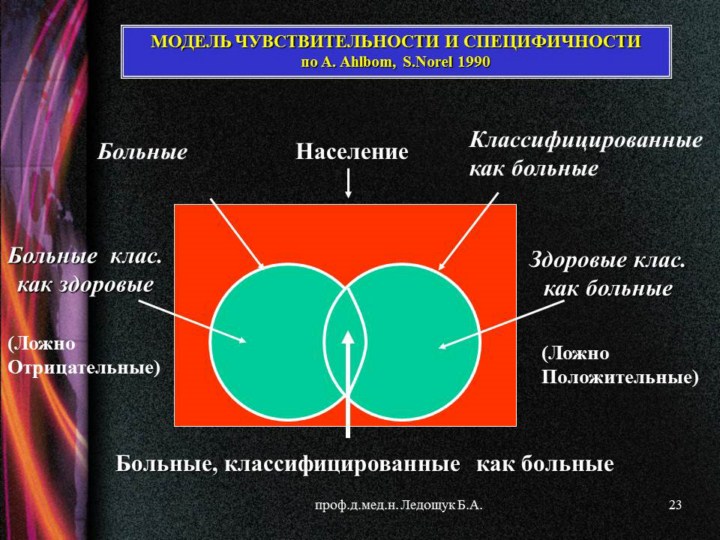 МОДЕЛЬ ЧУВСТВИТЕЛЬНОСТИ И СПЕЦИФИЧНОСТИ
по A. Ahlbom, S.Norel 1990

Больные

Население

Классифицированные как больные

Больные клас. как здоровые

(Ложно Отрицательные)

Здоровые клас. как больные

(Ложно Положительные)

Больные, классифицированные как больные

проф.д.мед.н. Ледощук Б.А.

23